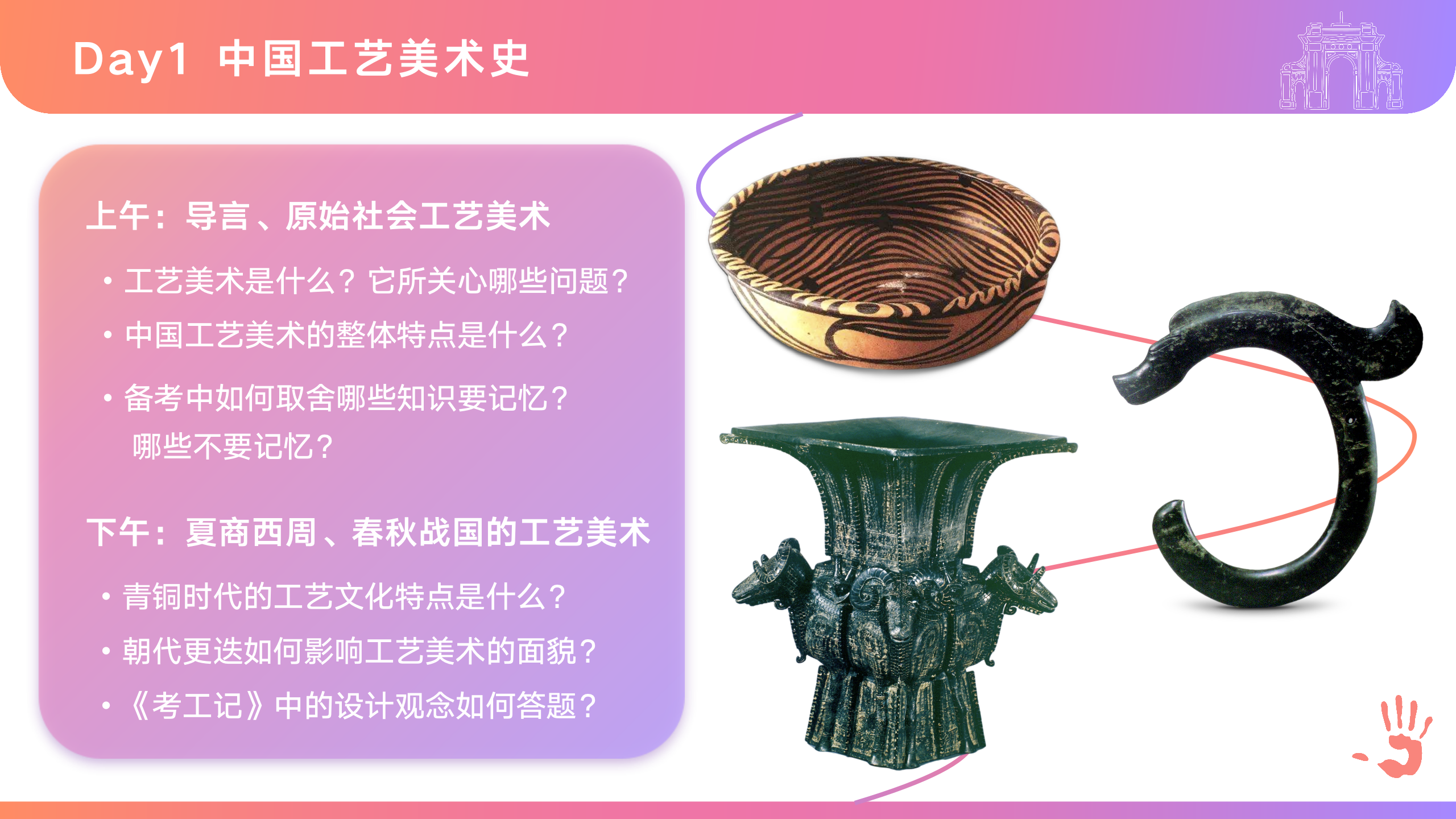 Day1 中国工艺美术史

上午：导言、原始社会工艺美术

• 工艺美术是什么？它所关心哪些问题？

• 中国工艺美术的整体特点是什么？

• 备考中如何取舍哪些知识要记忆？哪些不要记忆？

下午：夏商西周、春秋战国的工艺美术

• 青铜时代的工艺文化特点是什么？

• 朝代更迭如何影响工艺美术的面貌？

• 《考工记》中的设计观念如何答题？